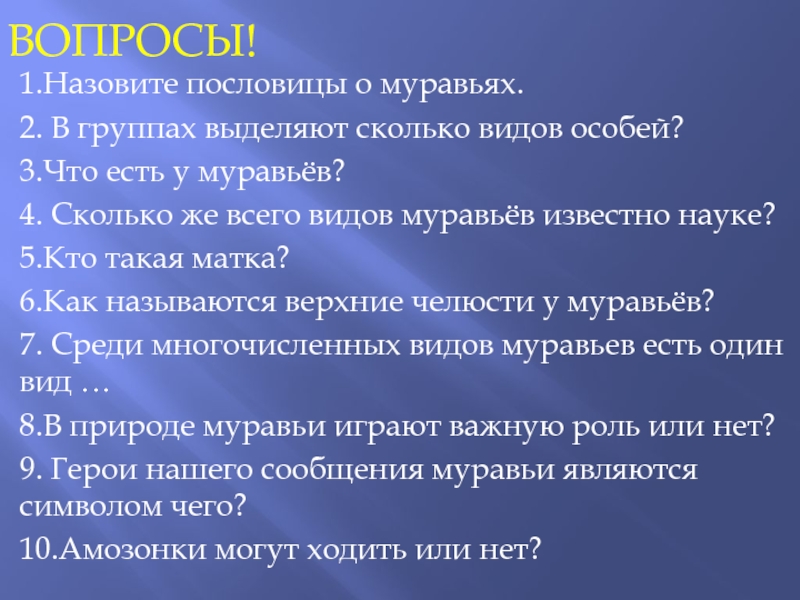 ВОПРОСЫ!

1.Назовите пословицы о муравьях.

2. В группах выделяют сколько видов особей?

3.Что есть у муравьёв?

4. Сколько же всего видов муравьёв известно науке?

5.Кто такая матка?

6.Как называются верхние челюсти у муравьёв?

7. Среди многочисленных видов муравьев есть один вид …

8.В природе муравьи играют важную роль или нет?

9. Герои нашего сообщения муравьи являются символом чего?

10.Амозонки могут ходить или нет?